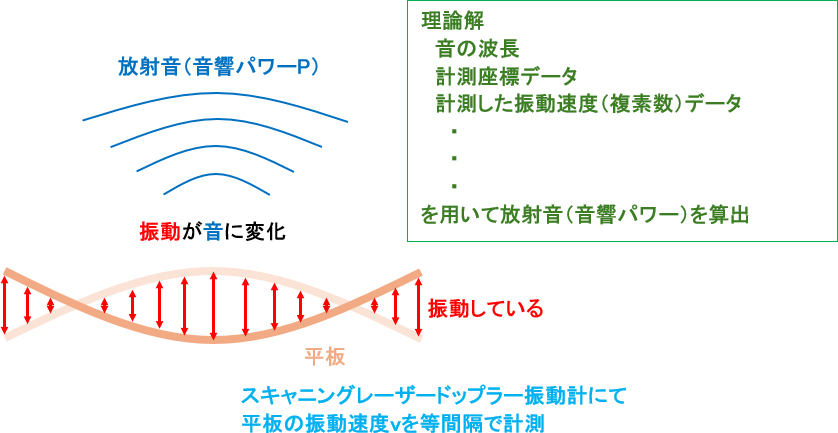 放射音（音響パワーP）

振動が音に変化

振動している

平板

スキャニングレーザードップラー振動計にて
平板の振動速度vを等間隔で計測

理論解
音の波長
計測座標データ
計測した振動速度（複素数）データ
・
・
・
を用いて放射音（音響パワー）を算出